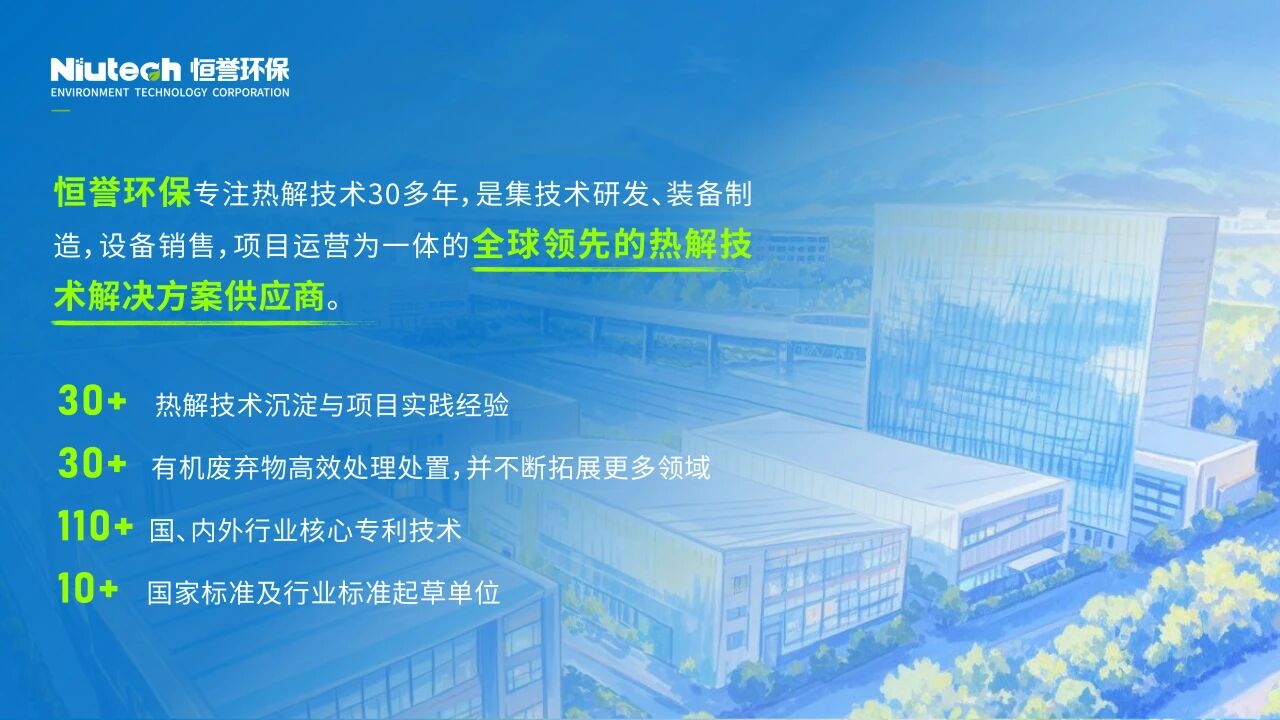 Niutech 恒誉环保
ENVIRONMENT TECHNOLOGY CORPORATION

恒誉环保专注热解技术30多年，是集技术研发、装备制造，设备销售，项目运营为一体的全球领先的热解技术解决方案供应商。

30+ 热解技术沉淀与项目实践经验

30+ 有机废弃物高效处理处置，并不断拓展更多领域

110+ 国、内外行业核心专利技术

10+ 国家标准及行业标准起草单位